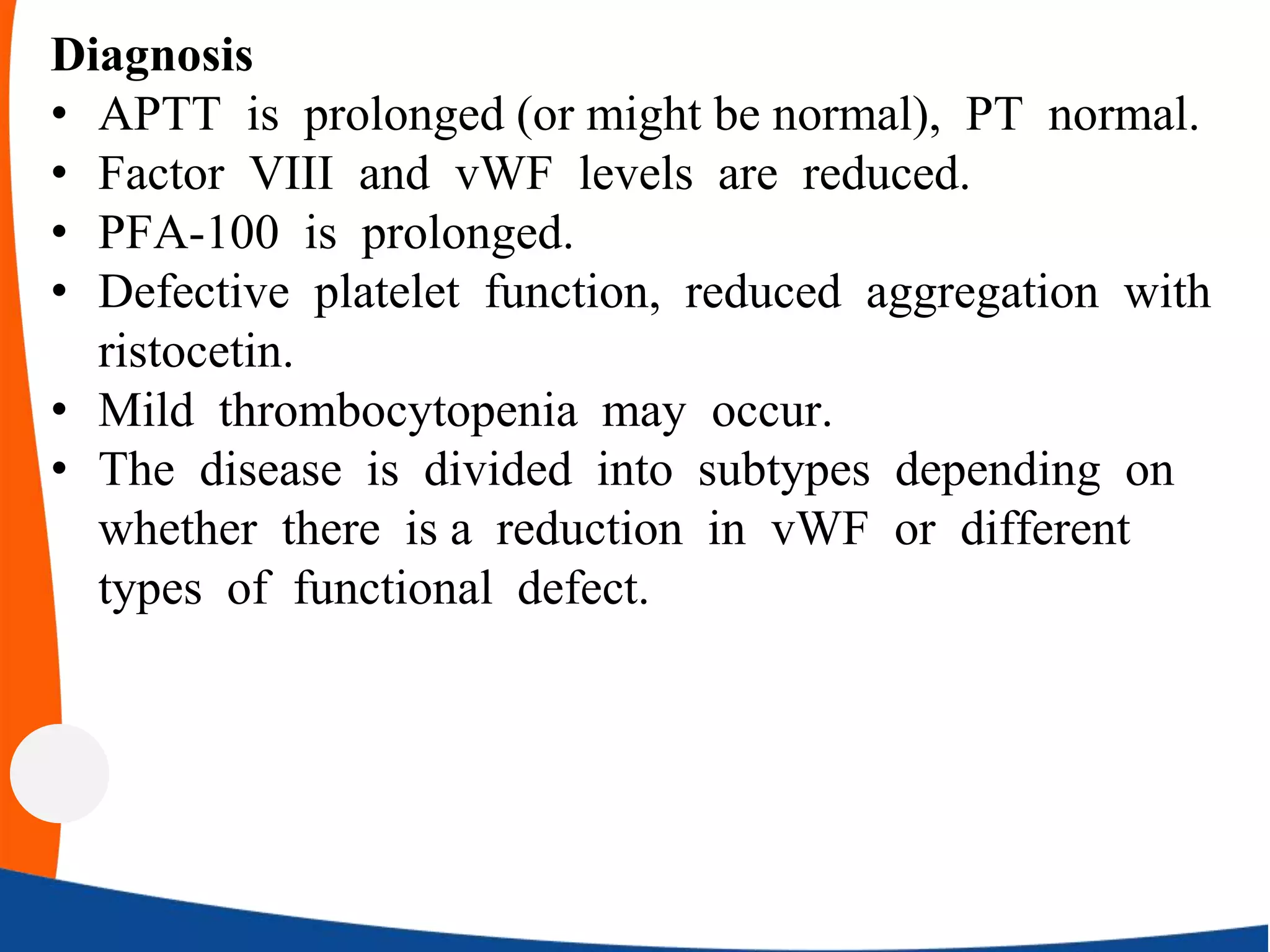 Diagnosis

• APTT is prolonged (or might be normal), PT normal.
• Factor VIII and vWF levels are reduced.
• PFA-100 is prolonged.
• Defective platelet function, reduced aggregation with ristocetin.
• Mild thrombocytopenia may occur.
• The disease is divided into subtypes depending on whether there is a reduction in vWF or different types of functional defect.